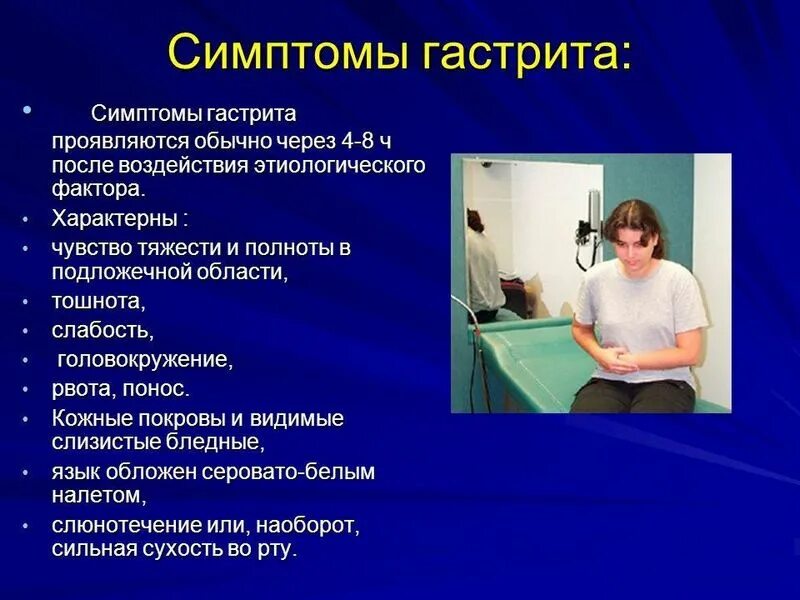 Симптомы гастрита:

• Симптомы гастрита проявляются обычно через 4-8 ч после воздействия этиологического фактора.
• Характерны :
• чувство тяжести и полноты в подложечной области,
• тошнота,
• слабость,
• головокружение,
• рвота, понос.
• Кожные покровы и видимые слизистые бледные,
• язык обложен серовато-белым налетом,
• слюнотечение или, наоборот, сильная сухость во рту.